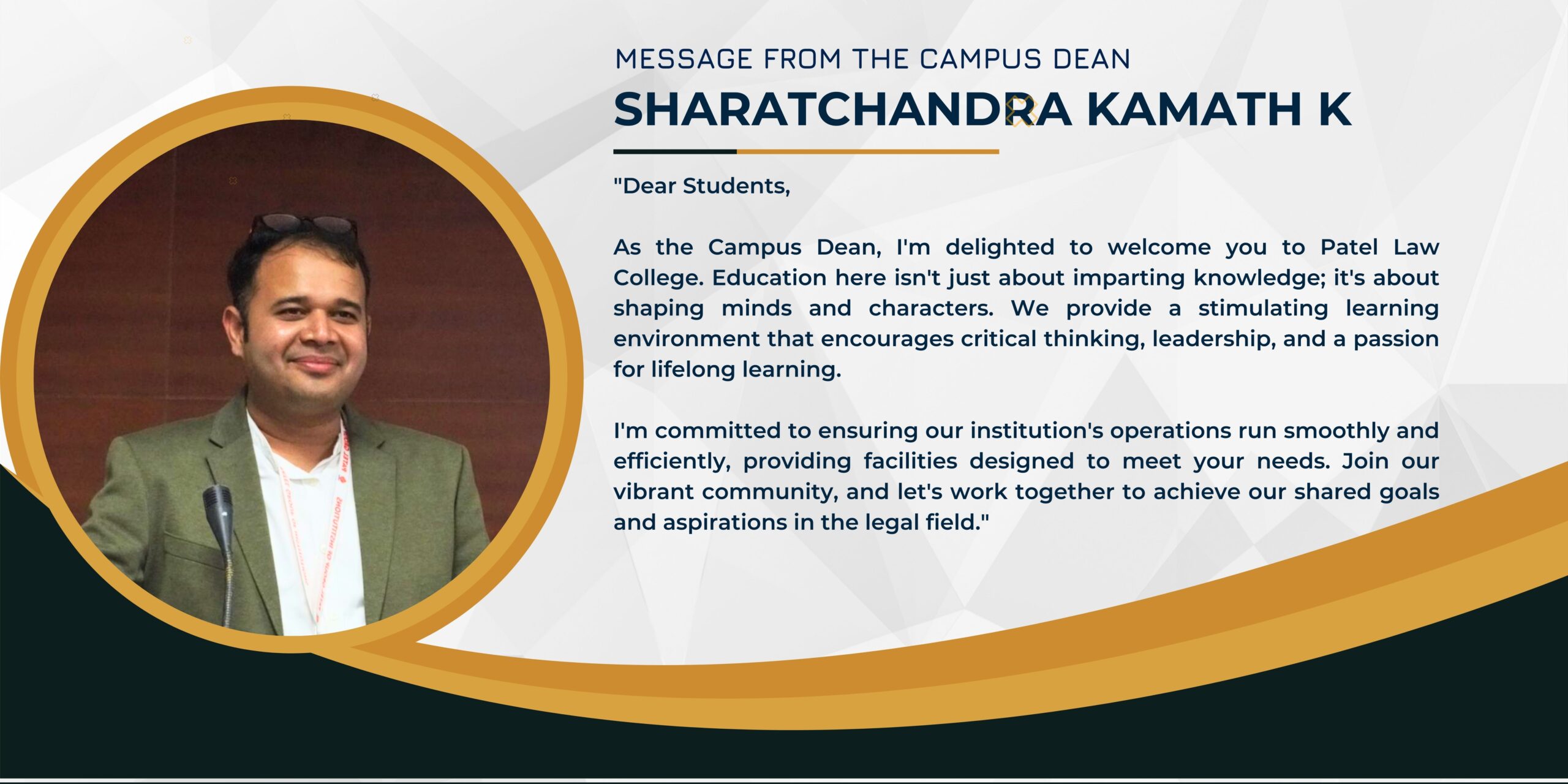 MESSAGE FROM THE CAMPUS DEAN
SHARATCHANDRA KAMATH K

"Dear Students,

As the Campus Dean, I'm delighted to welcome you to Patel Law College. Education here isn't just about imparting knowledge; it's about shaping minds and characters. We provide a stimulating learning environment that encourages critical thinking, leadership, and a passion for lifelong learning.

I'm committed to ensuring our institution's operations run smoothly and efficiently, providing facilities designed to meet your needs. Join our vibrant community, and let's work together to achieve our shared goals and aspirations in the legal field."